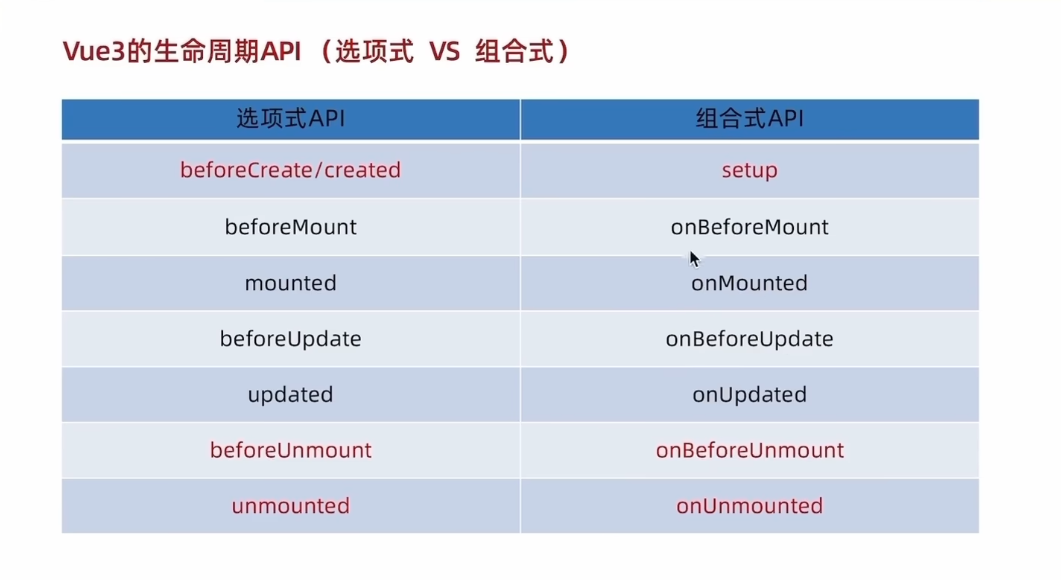 Vue3的生命周期API （选项式 VS 组合式）

| 选项式API | 组合式API |
|---|---|
| beforeCreate/created | setup |
| beforeMount | onBeforeMount |
| mounted | onMounted |
| beforeUpdate | onBeforeUpdate |
| updated | onUpdated |
| beforeUnmount | onBeforeUnmount |
| unmounted | onUnmounted |